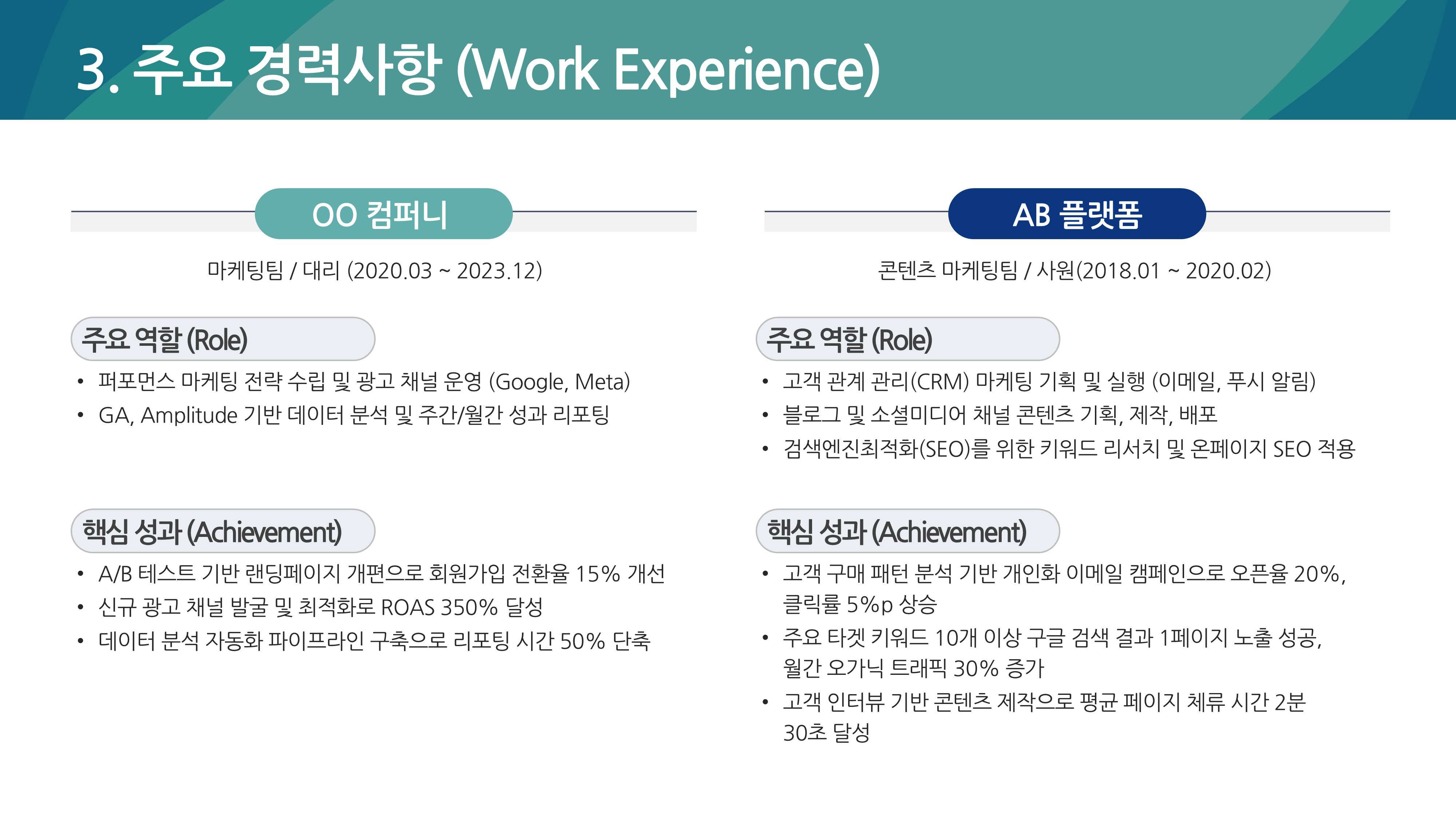 3. 주요 경력사항 (Work Experience)

OO 컴퍼니

마케팅팀 / 대리 (2020.03 ~ 2023.12)

주요 역할 (Role)

• 퍼포먼스 마케팅 전략 수립 및 광고 채널 운영 (Google, Meta)
• GA, Amplitude 기반 데이터 분석 및 주간/월간 성과 리포팅

핵심 성과 (Achievement)

• A/B 테스트 기반 랜딩페이지 개편으로 회원가입 전환율 15% 개선
• 신규 광고 채널 발굴 및 최적화로 ROAS 350% 달성
• 데이터 분석 자동화 파이프라인 구축으로 리포팅 시간 50% 단축

AB 플랫폼

콘텐츠 마케팅팀 / 사원(2018.01 ~ 2020.02)

주요 역할 (Role)

• 고객 관계 관리(CRM) 마케팅 기획 및 실행 (이메일, 푸시 알림)
• 블로그 및 소셜미디어 채널 콘텐츠 기획, 제작, 배포
• 검색엔진최적화(SEO)를 위한 키워드 리서치 및 온페이지 SEO 적용

핵심 성과 (Achievement)

• 고객 구매 패턴 분석 기반 개인화 이메일 캠페인으로 오픈율 20%, 클릭률 5%p 상승
• 주요 타겟 키워드 10개 이상 구글 검색 결과 1페이지 노출 성공, 월간 오가닉 트래픽 30% 증가
• 고객 인터뷰 기반 콘텐츠 제작으로 평균 페이지 체류 시간 2분 30초 달성